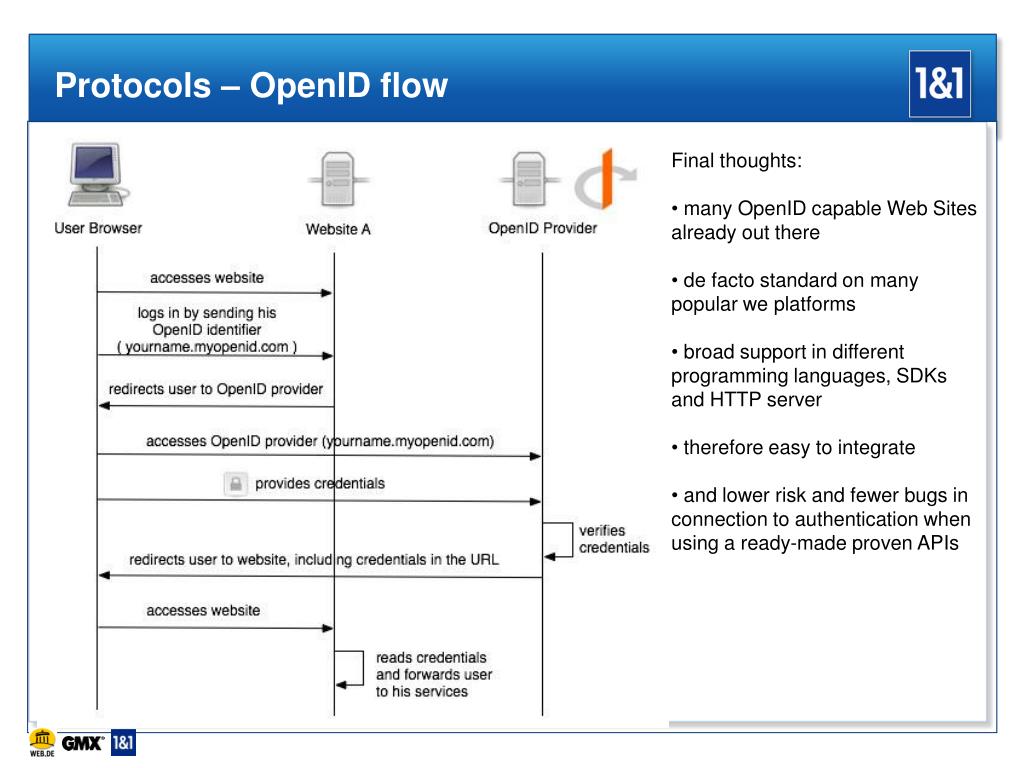 Protocols – OpenID flow

1&1

User Browser

Website A

OpenID Provider

accesses website

logs in by sending his OpenID identifier ( yourname.myopenid.com )

redirects user to OpenID provider

accesses OpenID provider (yourname.myopenid.com)

provides credentials

verifies credentials

redirects user to website, including credentials in the URL

accesses website

reads credentials and forwards user to his services

Final thoughts:

• many OpenID capable Web Sites already out there

• de facto standard on many popular we platforms

• broad support in different programming languages, SDKs and HTTP server

• therefore easy to integrate

• and lower risk and fewer bugs in connection to authentication when using a ready-made proven APIs

WEB.DE GMX 1&1